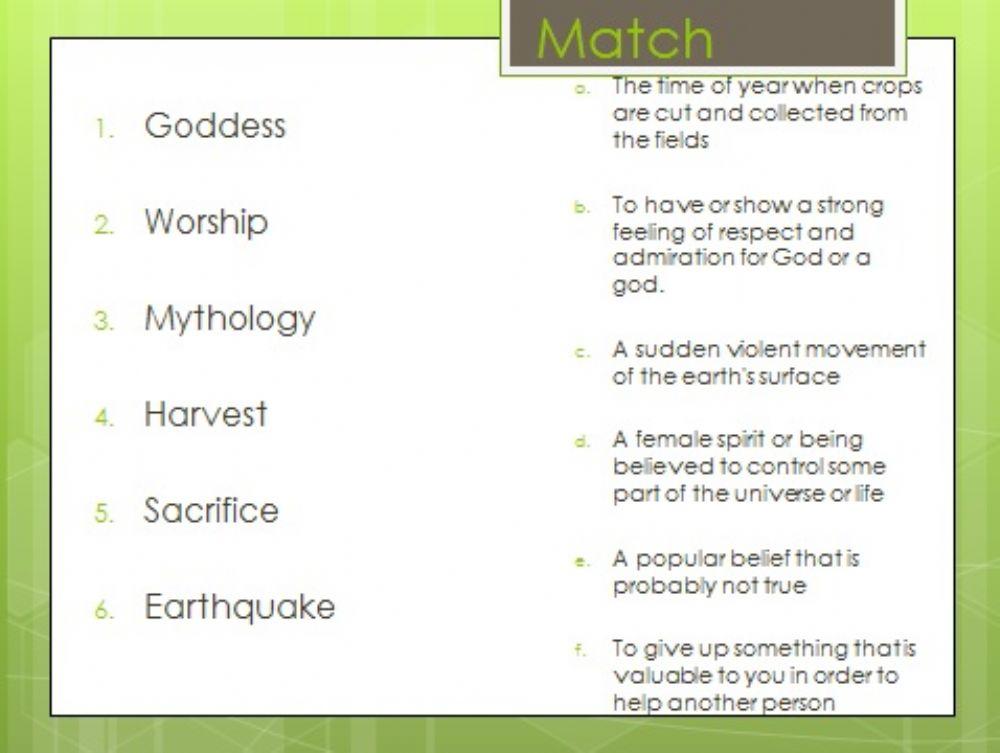 Match

1. Goddess

2. Worship

3. Mythology

4. Harvest

5. Sacrifice

6. Earthquake

a. The time of year when crops are cut and collected from the fields

b. To have or show a strong feeling of respect and admiration for God or a god.

c. A sudden violent movement of the earth's surface

d. A female spirit or being believed to control some part of the universe or life

e. A popular belief that is probably not true

f. To give up something that is valuable to you in order to help another person